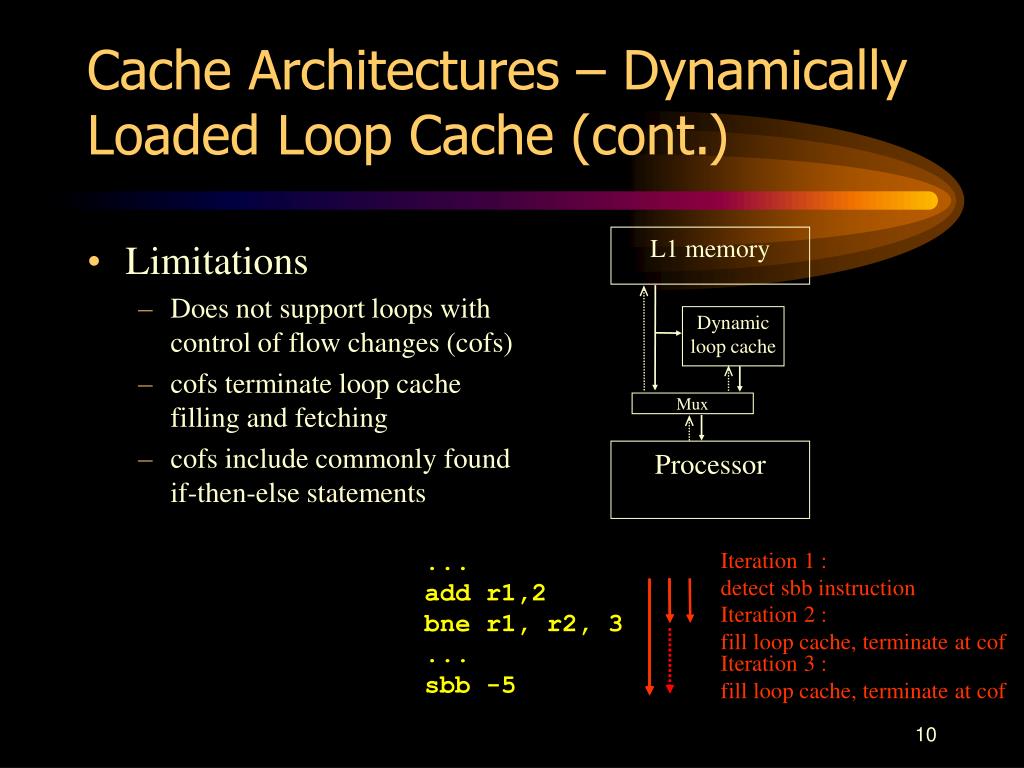 Cache Architectures – Dynamically Loaded Loop Cache (cont.)

• Limitations
– Does not support loops with control of flow changes (cofs)
– cofs terminate loop cache filling and fetching
– cofs include commonly found if-then-else statements

L1 memory

Dynamic loop cache

Mux

Processor

...
add r1,2
bne r1, r2, 3
...
sbb -5

Iteration 1 :
detect sbb instruction
Iteration 2 :
fill loop cache, terminate at cof
Iteration 3 :
fill loop cache, terminate at cof

10